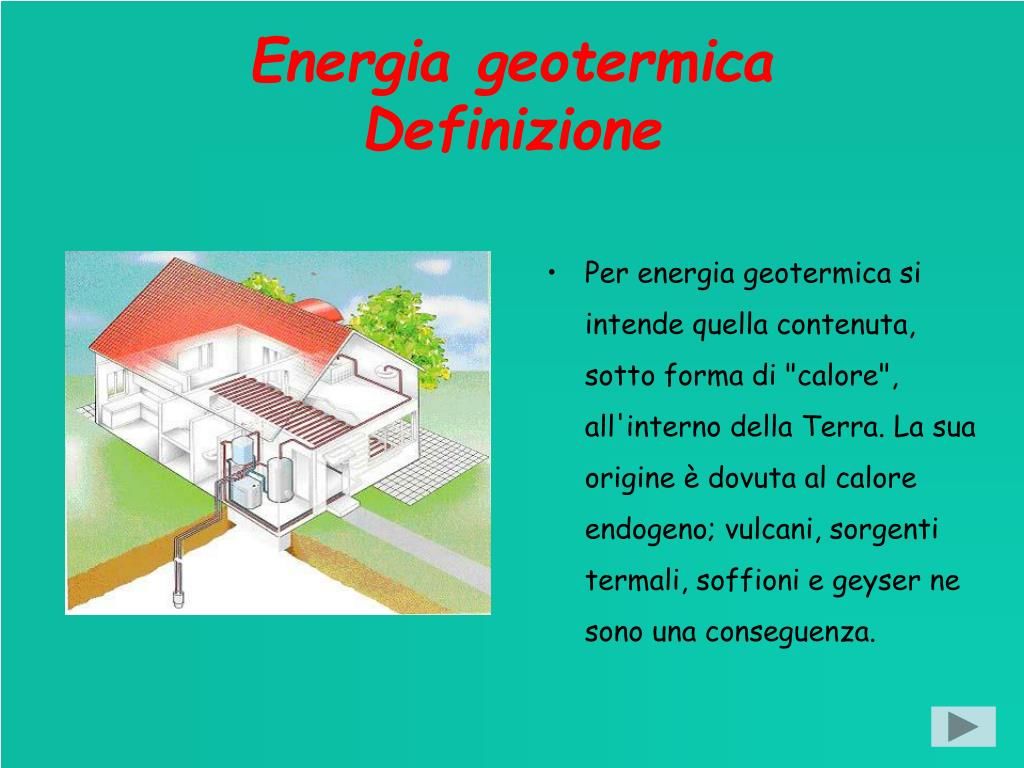 Energia geotermica
Definizione

• Per energia geotermica si intende quella contenuta, sotto forma di "calore", all'interno della Terra. La sua origine è dovuta al calore endogeno; vulcani, sorgenti termali, soffioni e geyser ne sono una conseguenza.